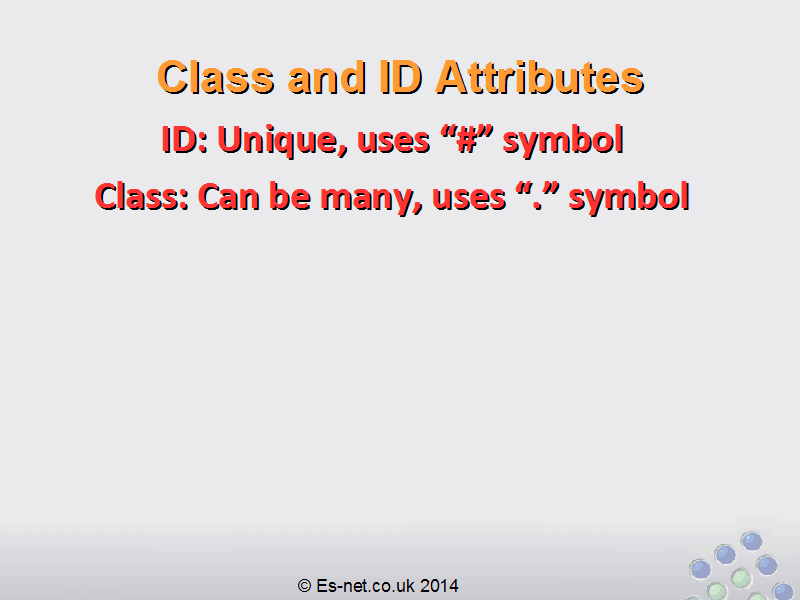 Class and ID Attributes

ID: Unique, uses “#” symbol

Class: Can be many, uses “.” symbol

© Es-net.co.uk 2014